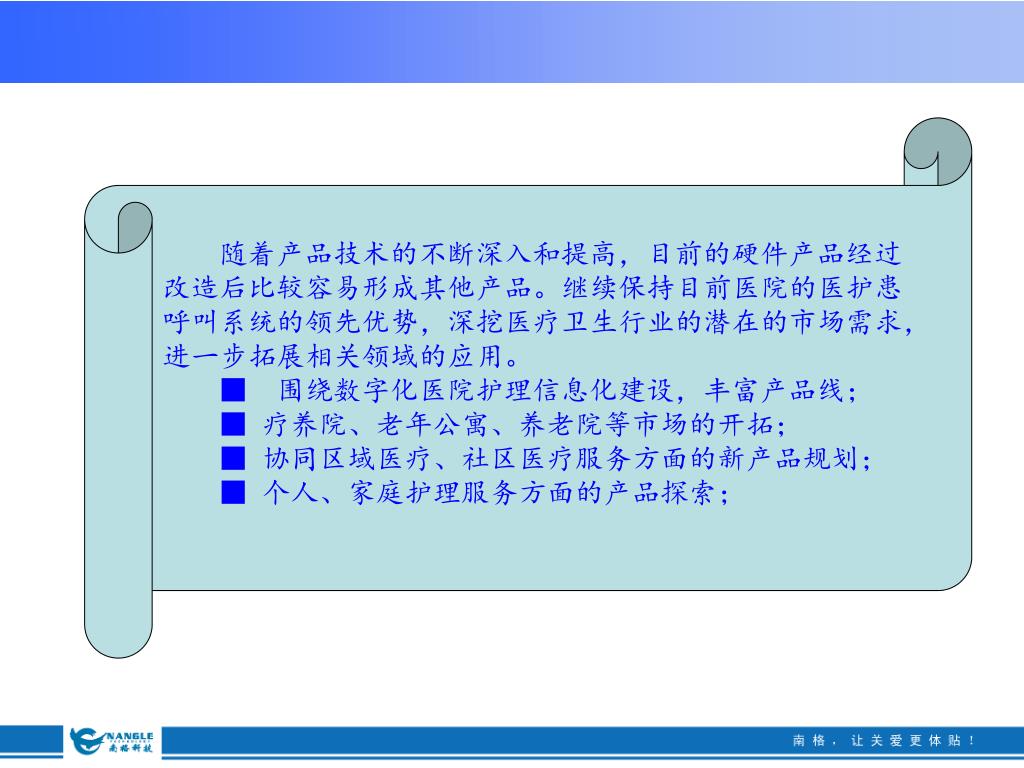 随着产品技术的不断深入和提高，目前的硬件产品经过改造后比较容易形成其他产品。继续保持目前医院的医护患呼叫系统的领先优势，深挖医疗卫生行业的潜在的市场需求，进一步拓展相关领域的应用。

■ 围绕数字化医院护理信息化建设，丰富产品线；
■ 疗养院、老年公寓、养老院等市场的开拓；
■ 协同区域医疗、社区医疗服务方面的新产品规划；
■ 个人、家庭护理服务方面的产品探索；

NANGLE 南格科技

南格，让关爱更体贴！